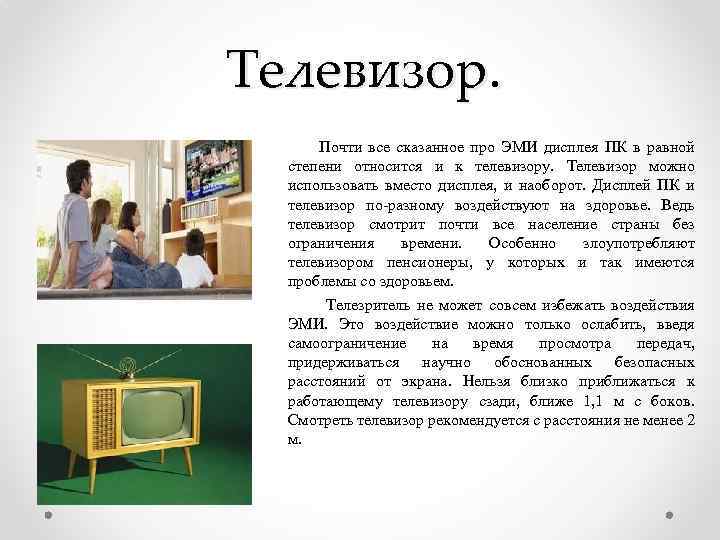 Телевизор.

Почти все сказанное про ЭМИ дисплея ПК в равной степени относится и к телевизору. Телевизор можно использовать вместо дисплея, и наоборот. Дисплей ПК и телевизор по-разному воздействуют на здоровье. Ведь телевизор смотрит почти все население страны без ограничения времени. Особенно злоупотребляют телевизором пенсионеры, у которых и так имеются проблемы со здоровьем.

Телезритель не может совсем избежать воздействия ЭМИ. Это воздействие можно только ослабить, введя самоограничение на время просмотра передач, придерживаться научно обоснованных безопасных расстояний от экрана. Нельзя близко приближаться к работающему телевизору сзади, ближе 1,1 м с боков. Смотреть телевизор рекомендуется с расстояния не менее 2 м.